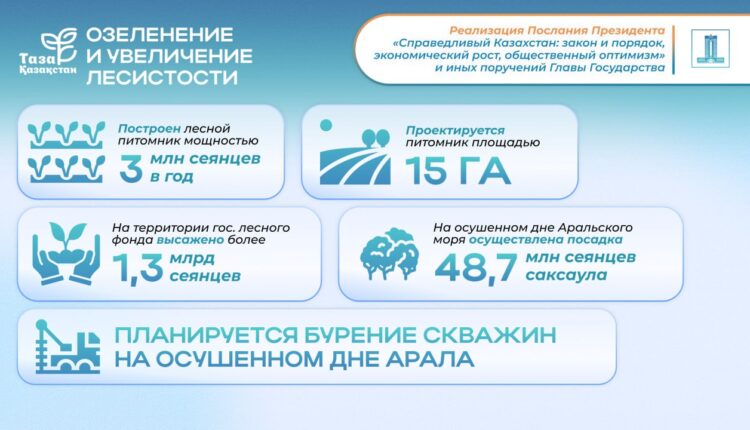 Таза Қазақстан

ОЗЕЛЕНЕНИЕ И УВЕЛИЧЕНИЕ ЛЕСИСТОСТИ

Реализация Послания Президента «Справедливый Казахстан: закон и порядок, экономический рост, общественный оптимизм» и иных поручений Главы Государства

Построен лесной питомник мощностью 3 млн сеянцев в год

Проектируется питомник площадью 15 ГА

На территории гос. лесного фонда высажено более 1,3 млрд сеянцев

На осушенном дне Аральского моря осуществлена посадка 48,7 млн сеянцев саксаула

ПЛАНИРУЕТСЯ БУРЕНИЕ СКВАЖИН НА ОСУШЕННОМ ДНЕ АРАЛА